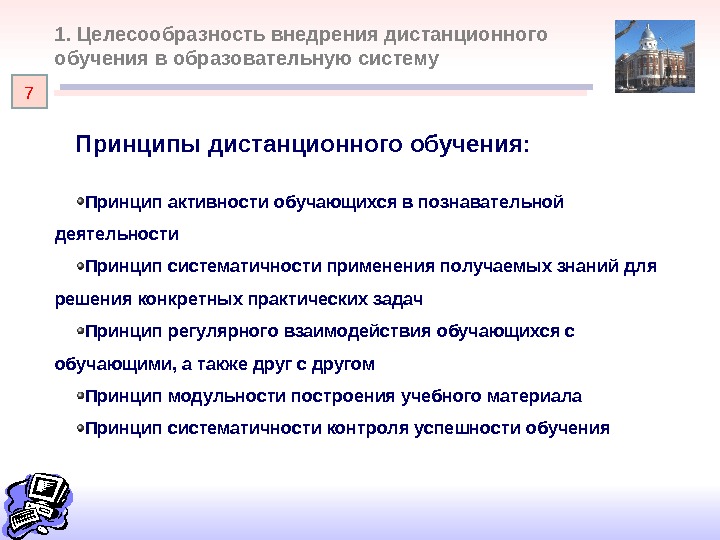 1. Целесообразность внедрения дистанционного обучения в образовательную систему

7

Принципы дистанционного обучения:

Принцип активности обучающихся в познавательной деятельности

Принцип систематичности применения получаемых знаний для решения конкретных практических задач

Принцип регулярного взаимодействия обучающихся с обучающими, а также друг с другом

Принцип модульности построения учебного материала

Принцип систематичности контроля успешности обучения